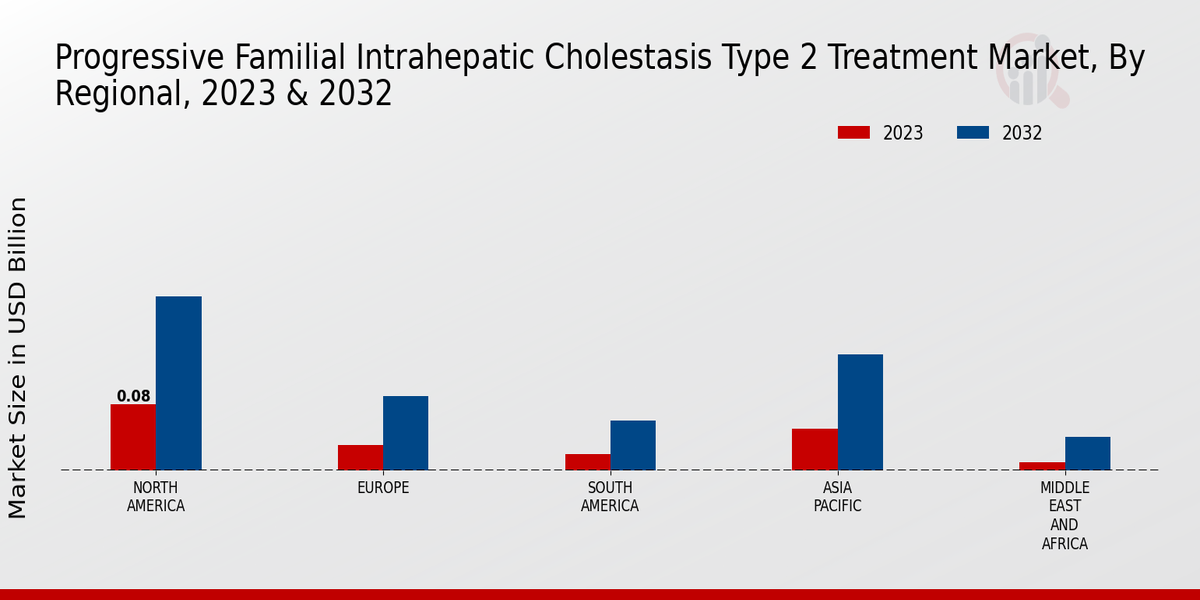 Progressive Familial Intrahepatic Cholestasis Type 2 Treatment Market, By Regional, 2023 & 2032

2023
2032

Market Size in USD Billion

0.08

NORTH AMERICA
EUROPE
SOUTH AMERICA
ASIA PACIFIC
MIDDLE EAST AND AFRICA